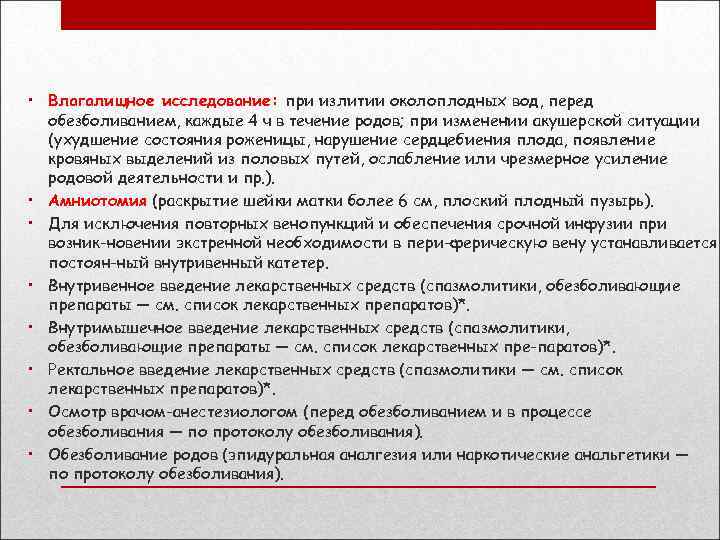 • Влагалищное исследование: при излитии околоплодных вод, перед обезболиванием, каждые 4 ч в течение родов; при изменении акушерской ситуации (ухудшение состояния роженицы, нарушение сердцебиения плода, появление кровяных выделений из половых путей, ослабление или чрезмерное усиление родовой деятельности и пр.).

• Амниотомия (раскрытие шейки матки более 6 см, плоский плодный пузырь).

• Для исключения повторных венопункций и обеспечения срочной инфузии при возник-новении экстренной необходимости в пери-ферическую вену устанавливается постоян-ный внутривенный катетер.

• Внутривенное введение лекарственных средств (спазмолитики, обезболивающие препараты — см. список лекарственных препаратов)*.

• Внутримышечное введение лекарственных средств (спазмолитики, обезболивающие препараты — см. список лекарственных пре-паратов)*.

• Ректальное введение лекарственных средств (спазмолитики — см. список лекарственных препаратов)*.

• Осмотр врачом-анестезиологом (перед обезболиванием и в процессе обезболивания — по протоколу обезболивания).

• Обезболивание родов (эпидуральная аналгезия или наркотические анальгетики — по протоколу обезболивания).